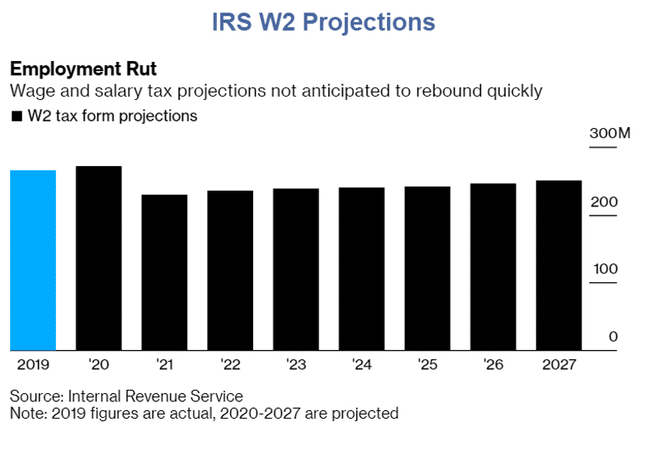 IRS W2 Projections

Employment Rut
Wage and salary tax projections not anticipated to rebound quickly
■ W2 tax form projections

300M
200
100
0

2019 '20 '21 '22 '23 '24 '25 '26 2027

Source: Internal Revenue Service
Note: 2019 figures are actual, 2020-2027 are projected